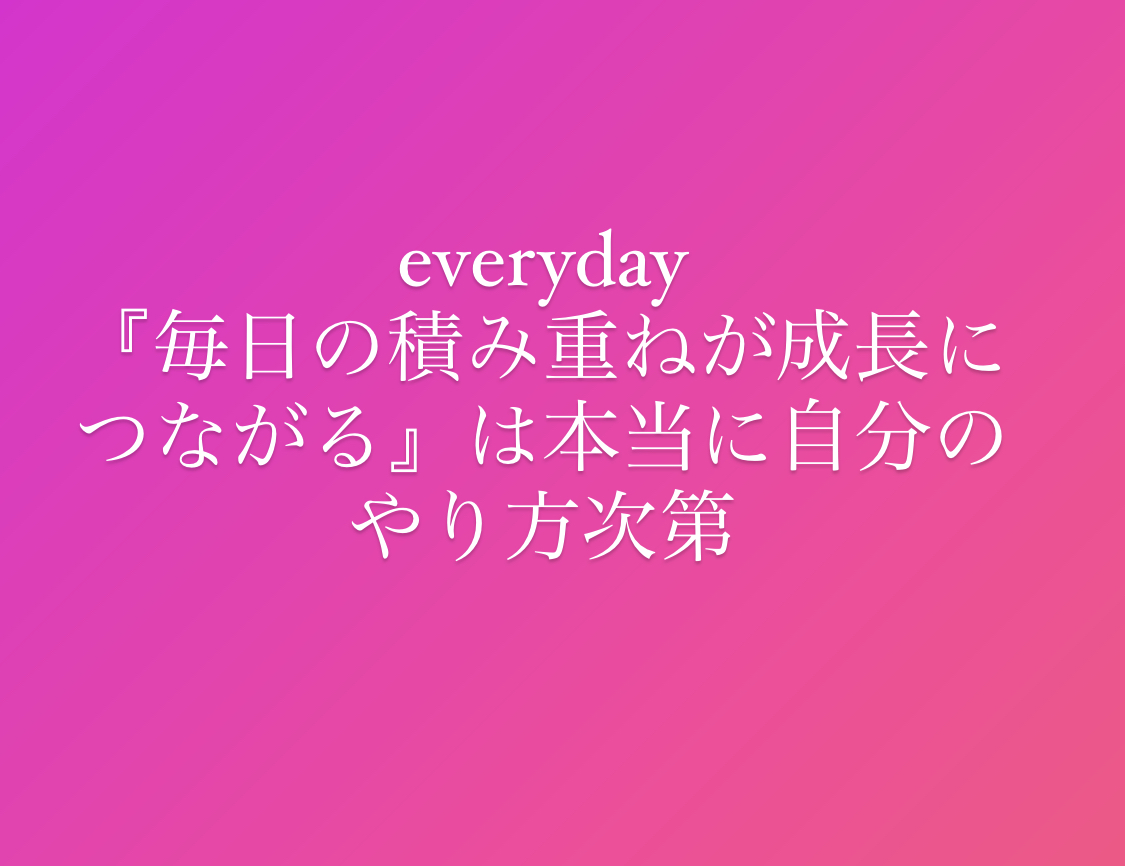 everyday
『毎日の積み重ねが成長につながる』は本当に自分のやり方次第